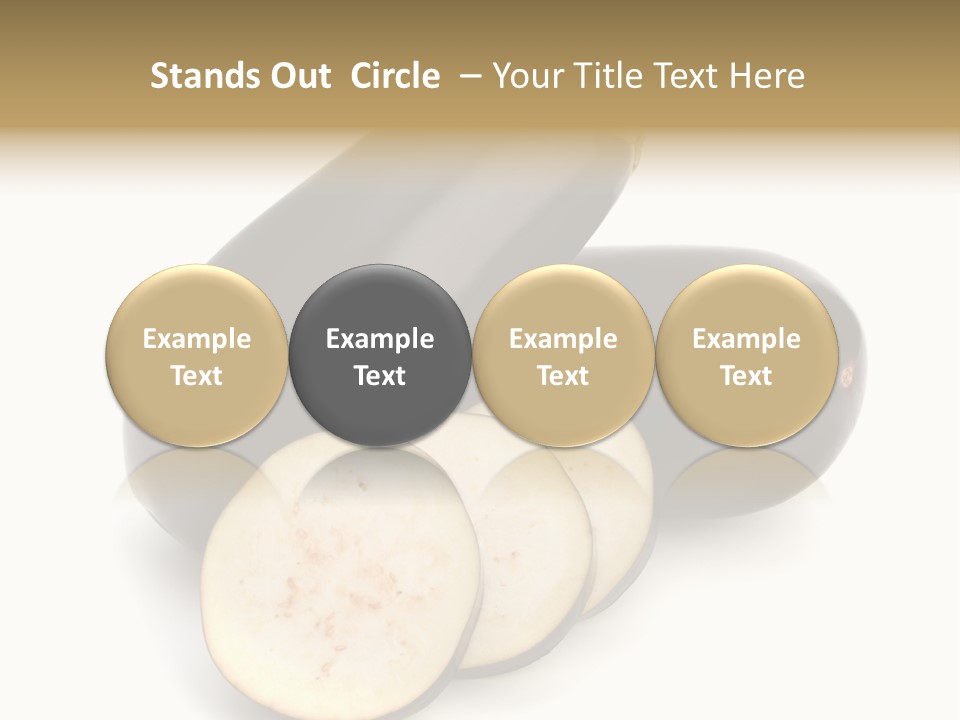 Stands Out Circle – Your Title Text Here

Example Text

Example Text

Example Text

Example Text